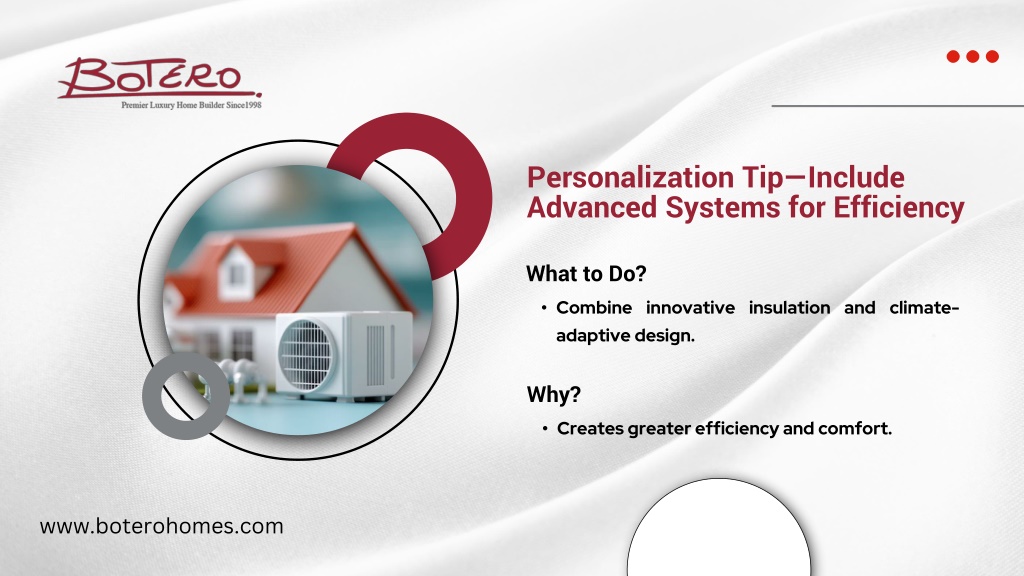 BOTERO
Premier Luxury Home Builder Since1998

Personalization Tip—Include Advanced Systems for Efficiency

What to Do?

• Combine innovative insulation and climate-adaptive design.

Why?

• Creates greater efficiency and comfort.

www.boterohomes.com